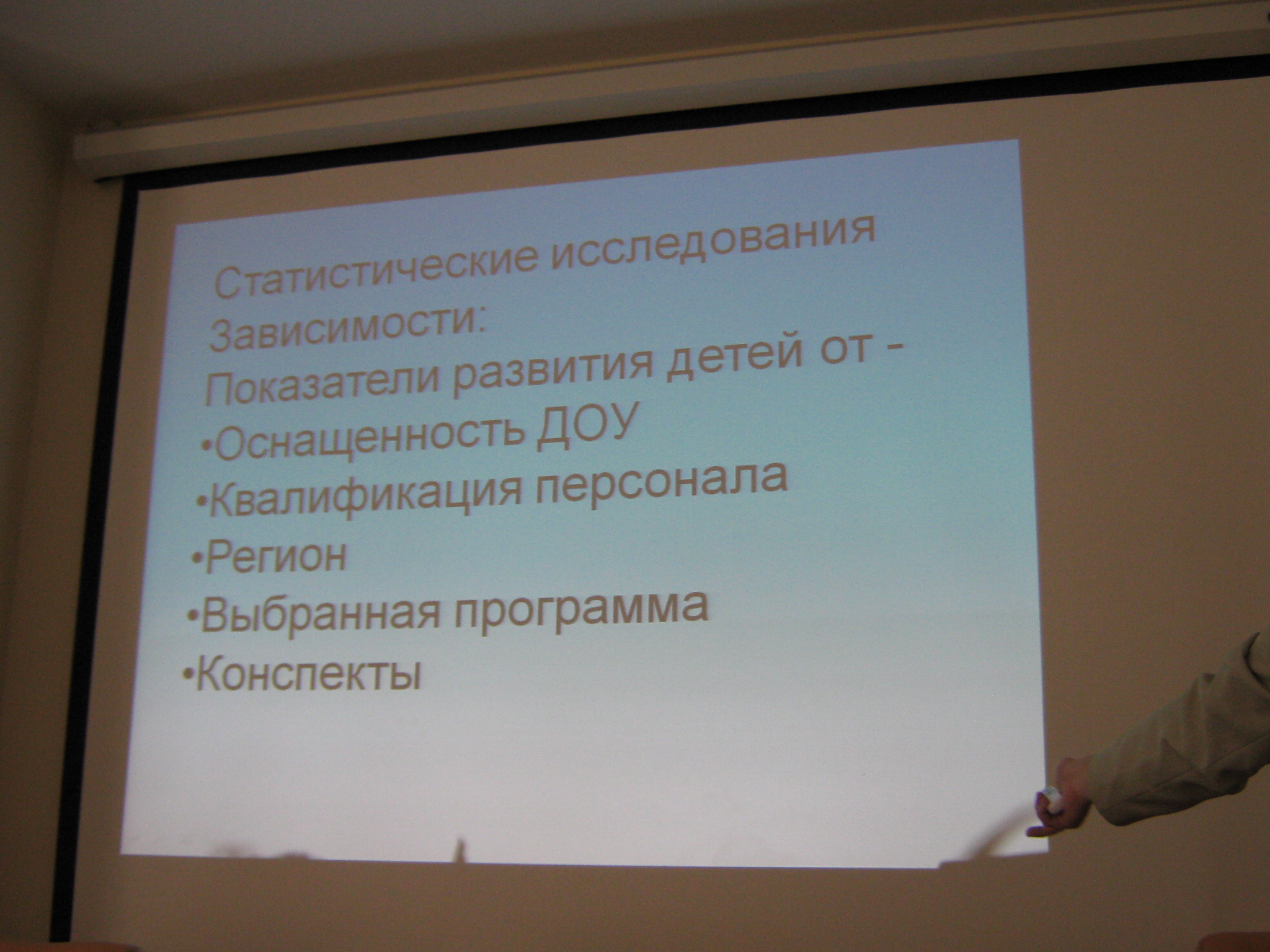 Статистические исследования
Зависимости:
Показатели развития детей от -
•Оснащенность ДОУ
•Квалификация персонала
•Регион
•Выбранная программа
•Конспекты